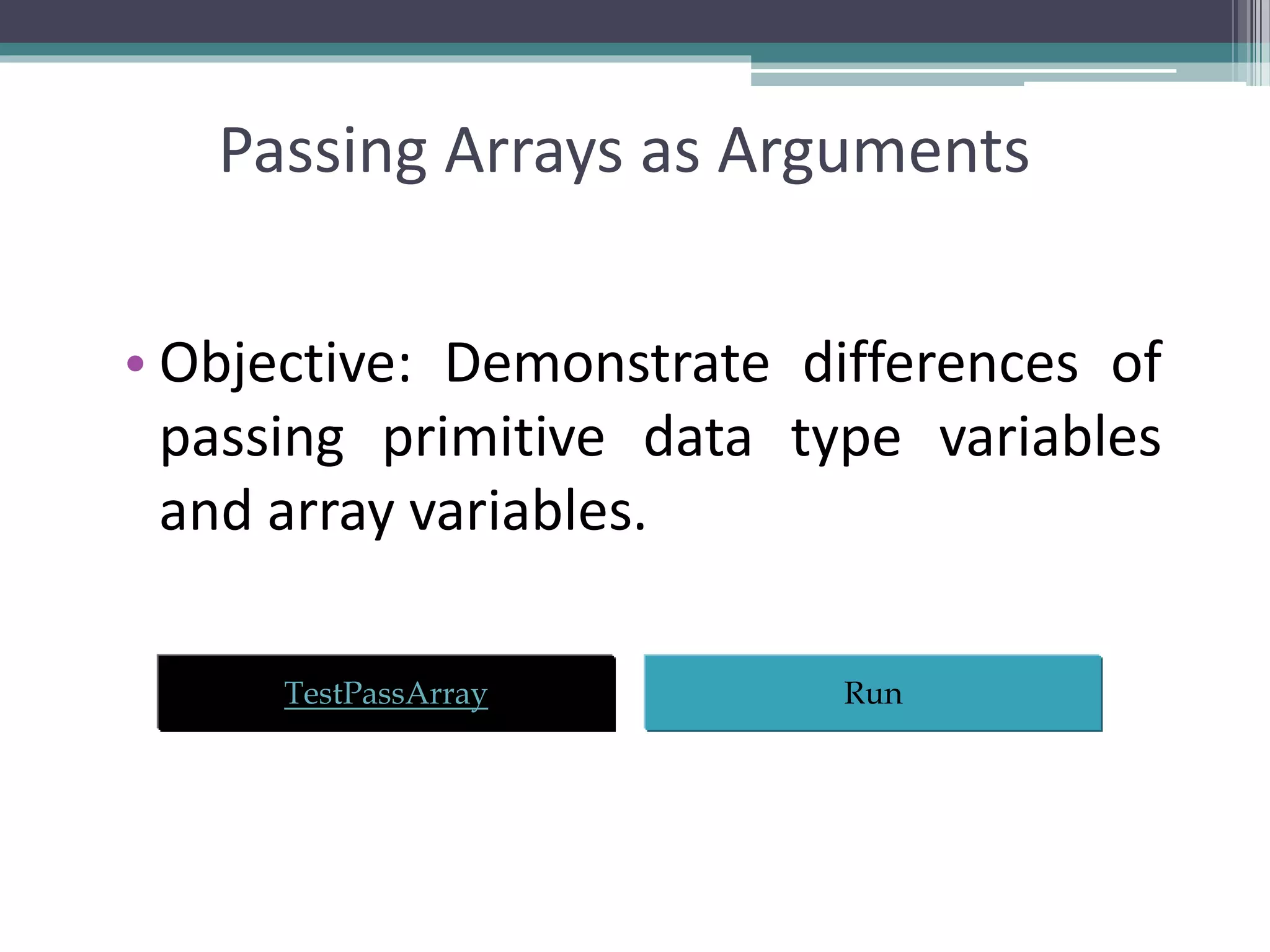 Passing Arrays as Arguments

• Objective: Demonstrate differences of passing primitive data type variables and array variables.

TestPassArray

Run